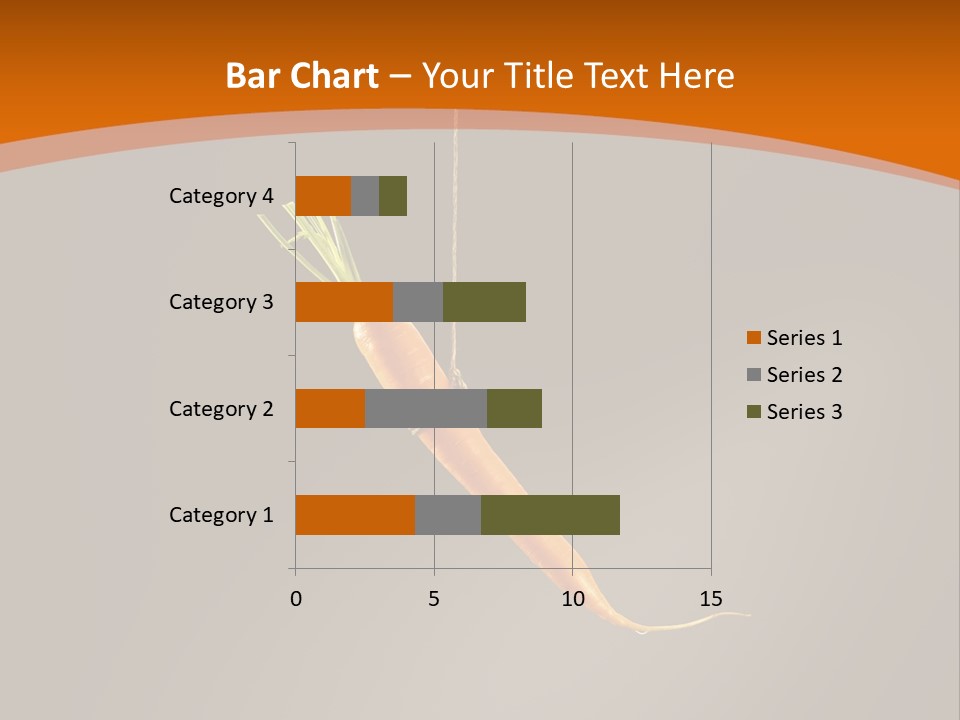 Bar Chart – Your Title Text Here

Category 4
Category 3
Category 2
Category 1

0
5
10
15

Series 1
Series 2
Series 3